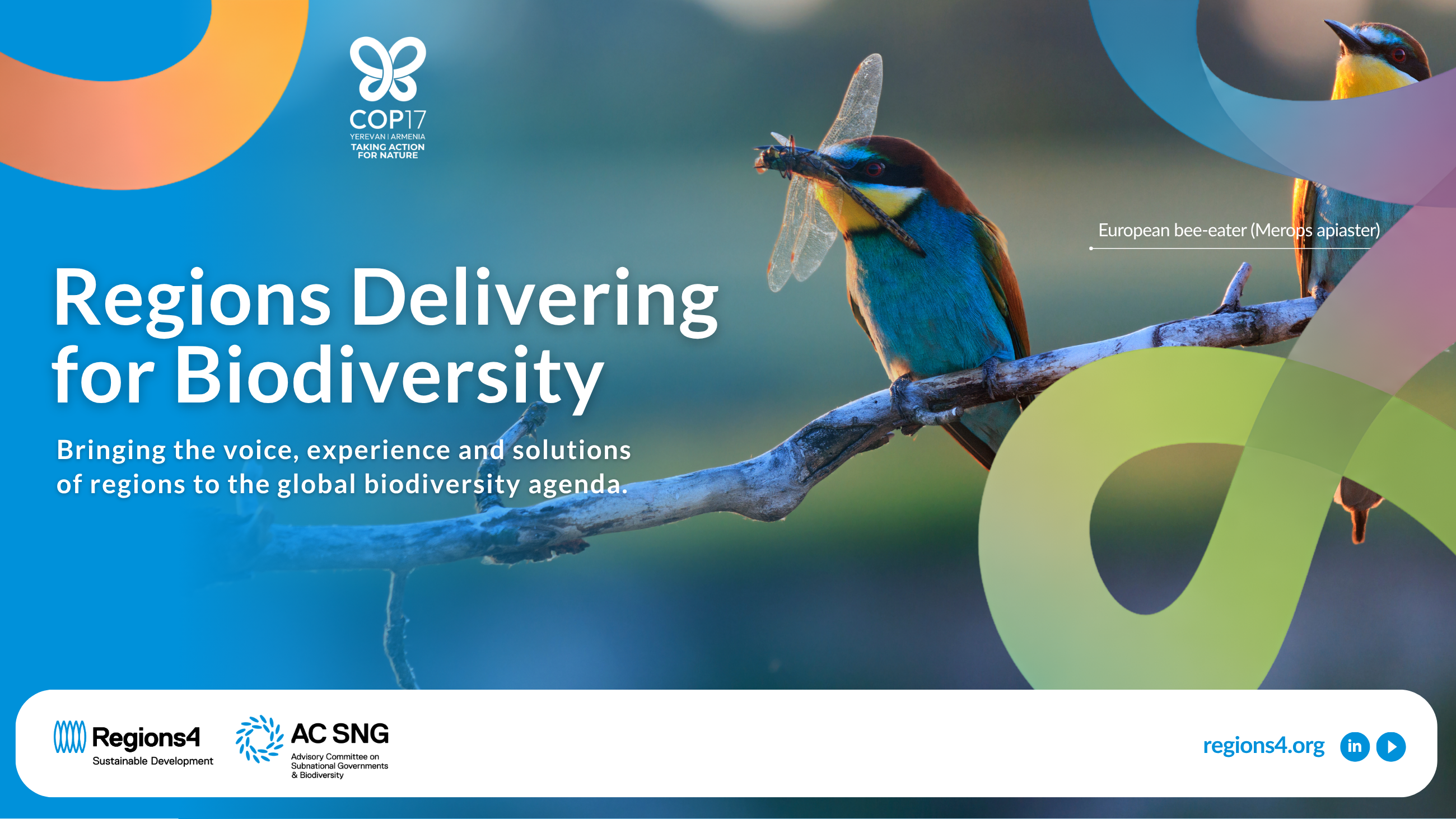 COP17
YEREVAN | ARMENIA
TAKING ACTION FOR NATURE

European bee-eater (Merops apiaster)

Regions Delivering for Biodiversity

Bringing the voice, experience and solutions of regions to the global biodiversity agenda.

Regions4
Sustainable Development

AC SNG
Advisory Committee on Subnational Governments & Biodiversity

regions4.org

in